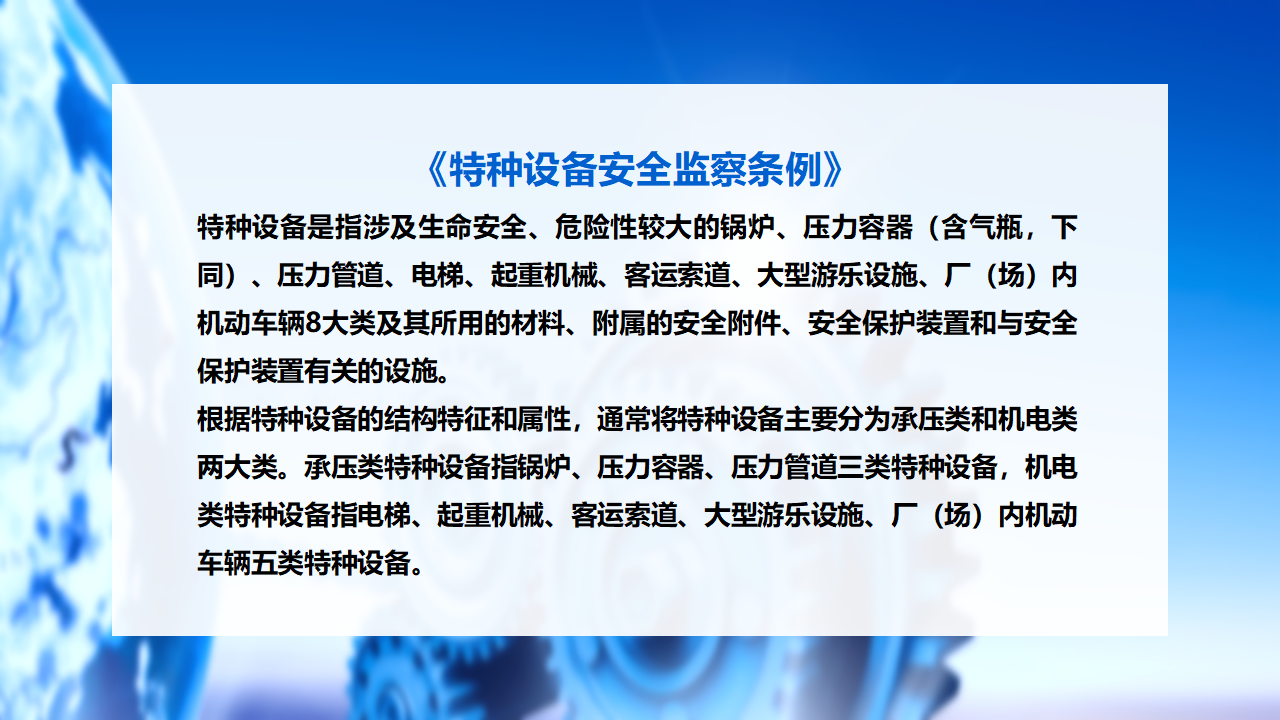 《特种设备安全监察条例》

特种设备是指涉及生命安全、危险性较大的锅炉、压力容器（含气瓶，下同）、压力管道、电梯、起重机械、客运索道、大型游乐设施、厂（场）内机动车辆8大类及其所用的材料、附属的安全附件、安全保护装置和与安全保护装置有关的设施。

根据特种设备的结构特征和属性，通常将特种设备主要分为承压类和机电类两大类。承压类特种设备指锅炉、压力容器、压力管道三类特种设备，机电类特种设备指电梯、起重机械、客运索道、大型游乐设施、厂（场）内机动车辆五类特种设备。